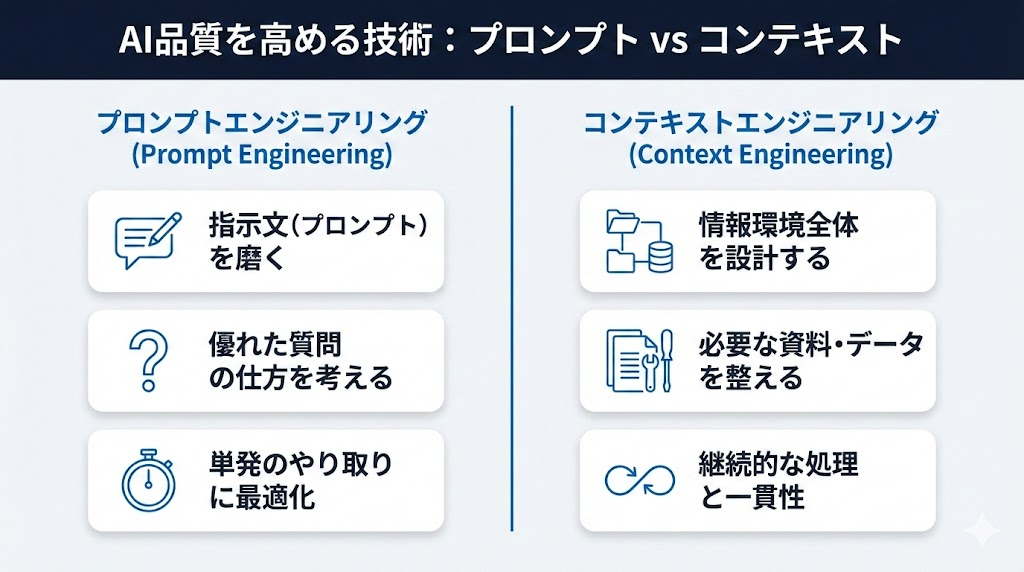 AI品質を高める技術：プロンプト vs コンテキスト

プロンプトエンジニアリング
(Prompt Engineering)

指示文(プロンプト)を磨く

優れた質問の仕方を考える

単発のやり取りに最適化

コンテキストエンジニアリング
(Context Engineering)

情報環境全体を設計する

必要な資料・データを整える

継続的な処理と一貫性